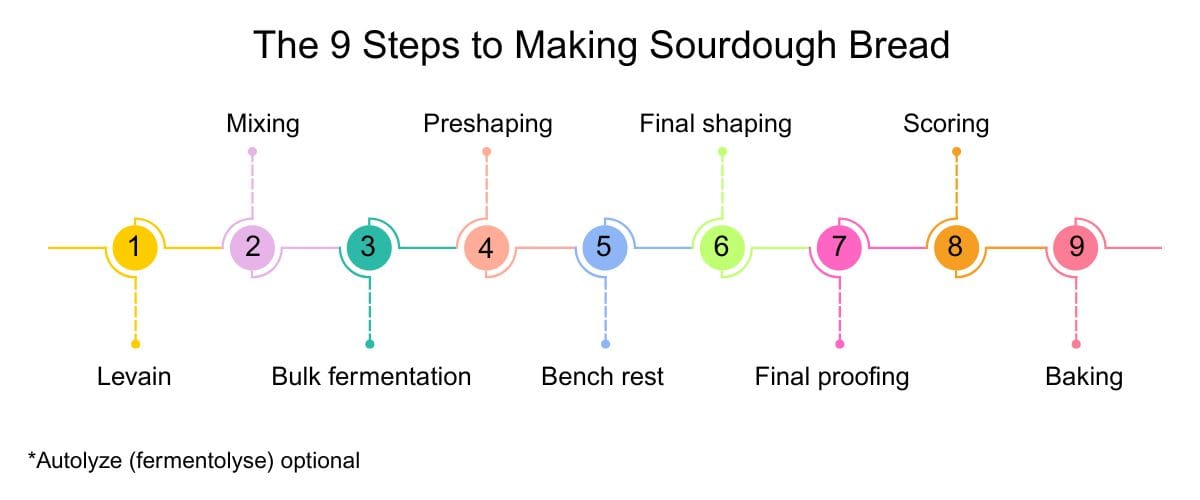 The 9 Steps to Making Sourdough Bread

Mixing

Preshaping

Final shaping

Scoring

1

2

3

4

5

6

7

8

9

Levain

Bulk fermentation

Bench rest

Final proofing

Baking

*Autolyze (fermentolyse) optional